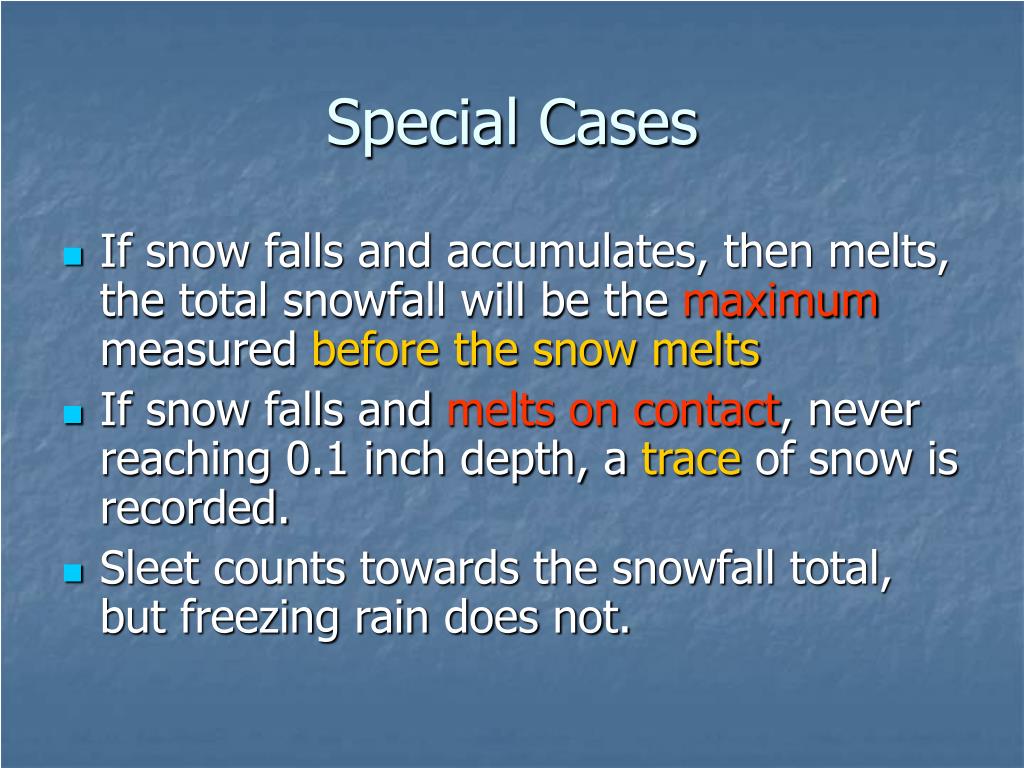 Special Cases

- If snow falls and accumulates, then melts, the total snowfall will be the maximum measured before the snow melts
- If snow falls and melts on contact, never reaching 0.1 inch depth, a trace of snow is recorded.
- Sleet counts towards the snowfall total, but freezing rain does not.